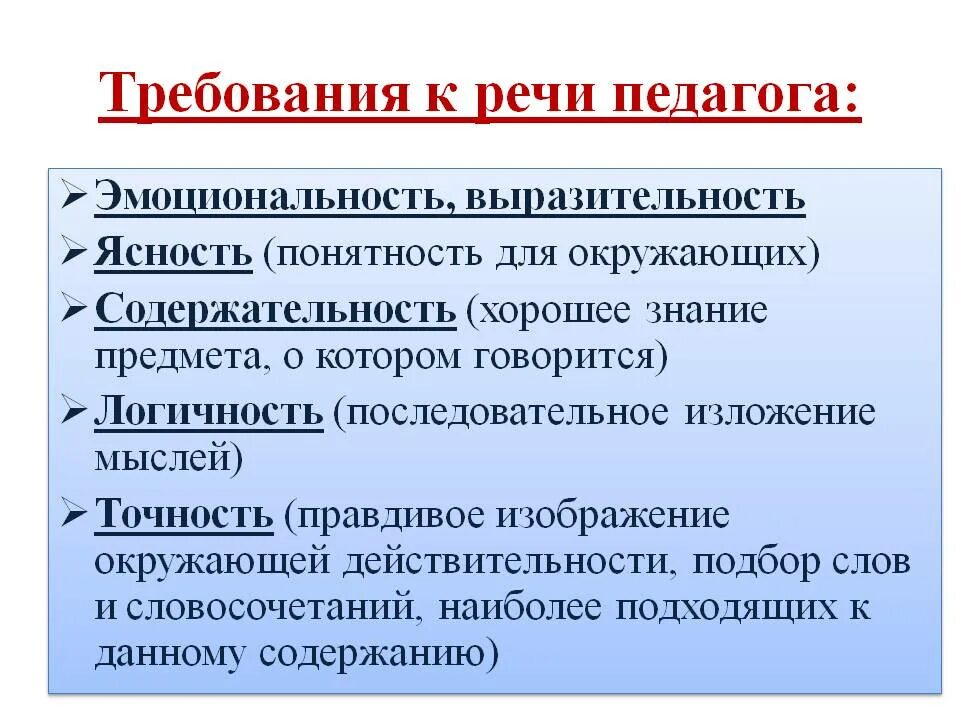 Требования к речи педагога:

➢ Эмоциональность, выразительность
➢ Ясность (понятность для окружающих)
➢ Содержательность (хорошее знание предмета, о котором говорится)
➢ Логичность (последовательное изложение мыслей)
➢ Точность (правдивое изображение окружающей действительности, подбор слов и словосочетаний, наиболее подходящих к данному содержанию)